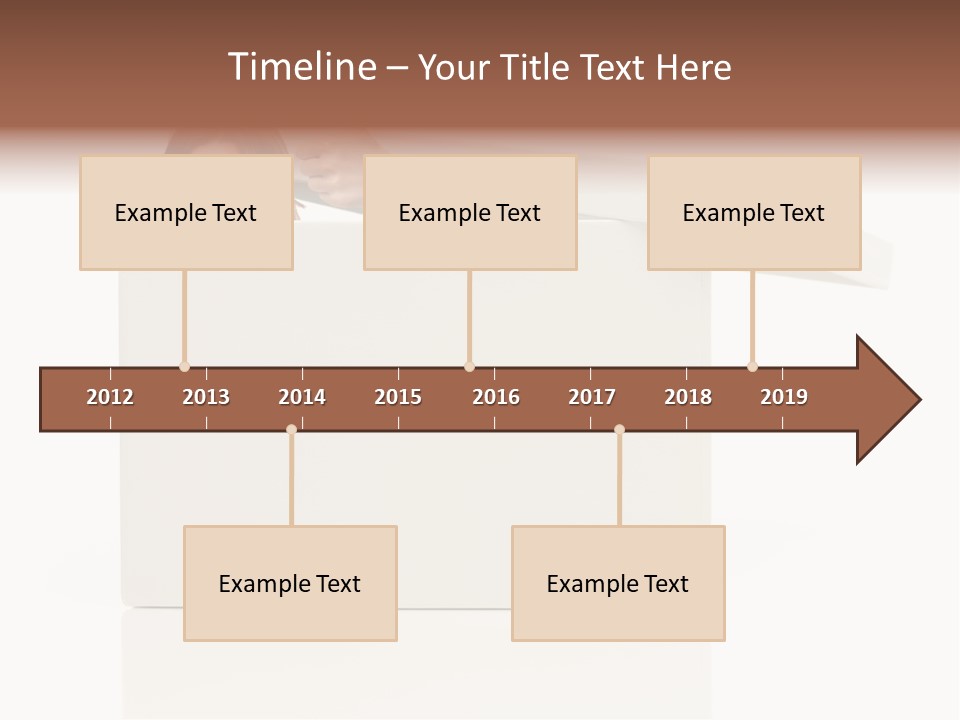 Timeline – Your Title Text Here

Example Text

Example Text

Example Text

2012 2013 2014 2015 2016 2017 2018 2019

Example Text

Example Text